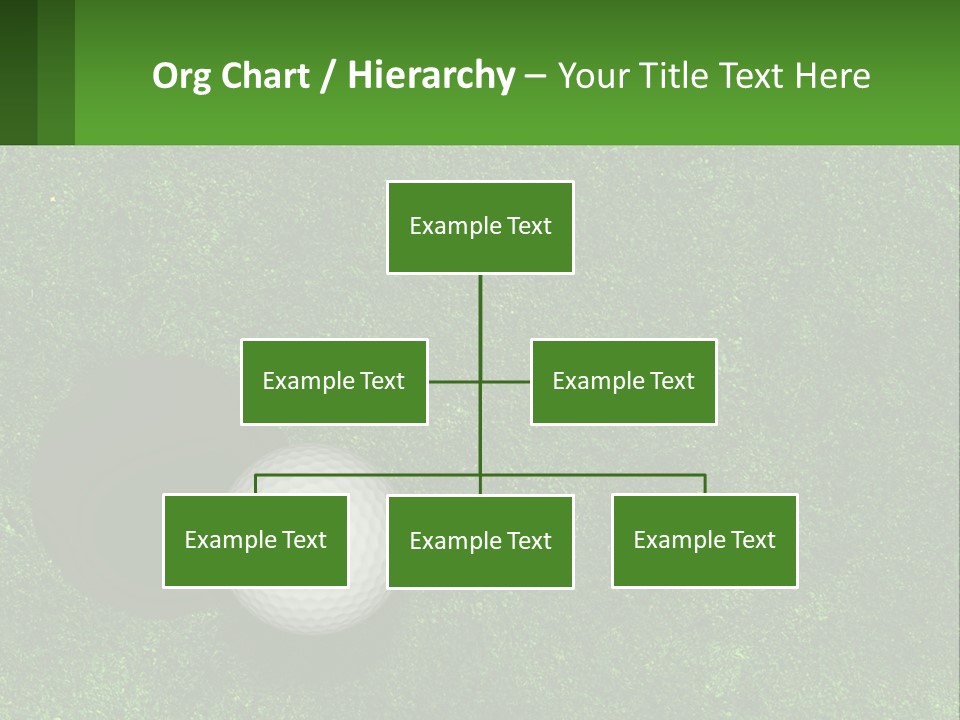 Org Chart / Hierarchy – Your Title Text Here

Example Text

Example Text

Example Text

Example Text

Example Text

Example Text